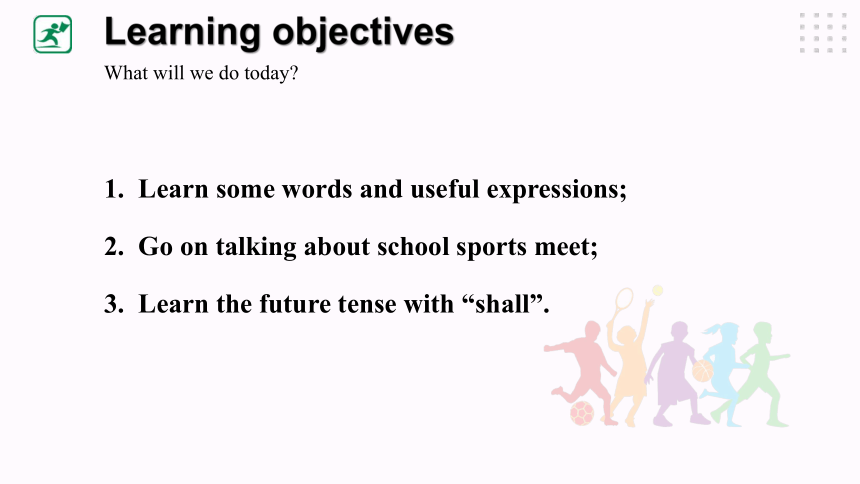 Learning objectives

What will we do today?

1. Learn some words and useful expressions;

2. Go on talking about school sports meet;

3. Learn the future tense with “shall”.